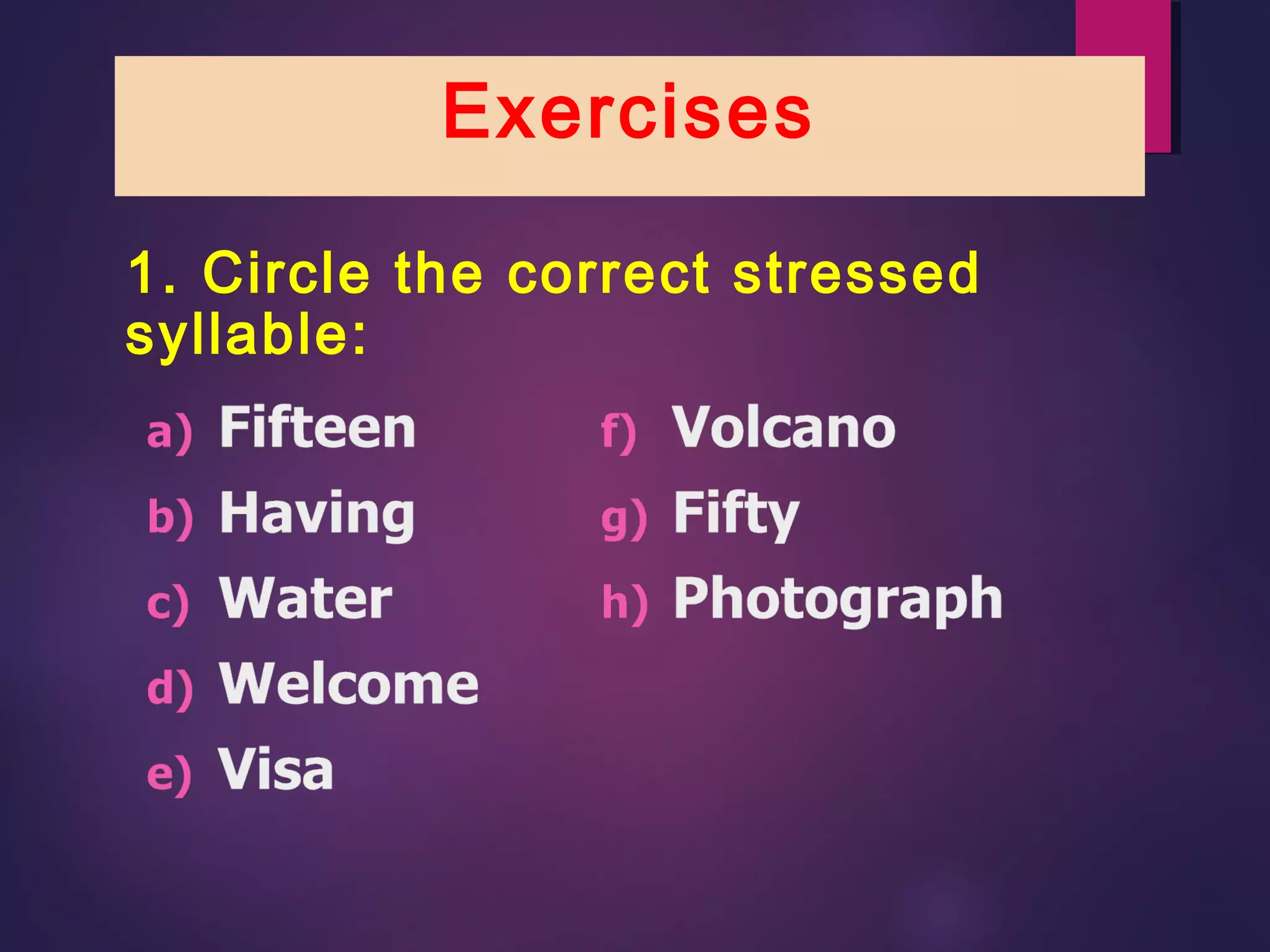 Exercises

1. Circle the correct stressed syllable:

a) Fifteen
b) Having
c) Water
d) Welcome
e) Visa

f) Volcano
g) Fifty
h) Photograph